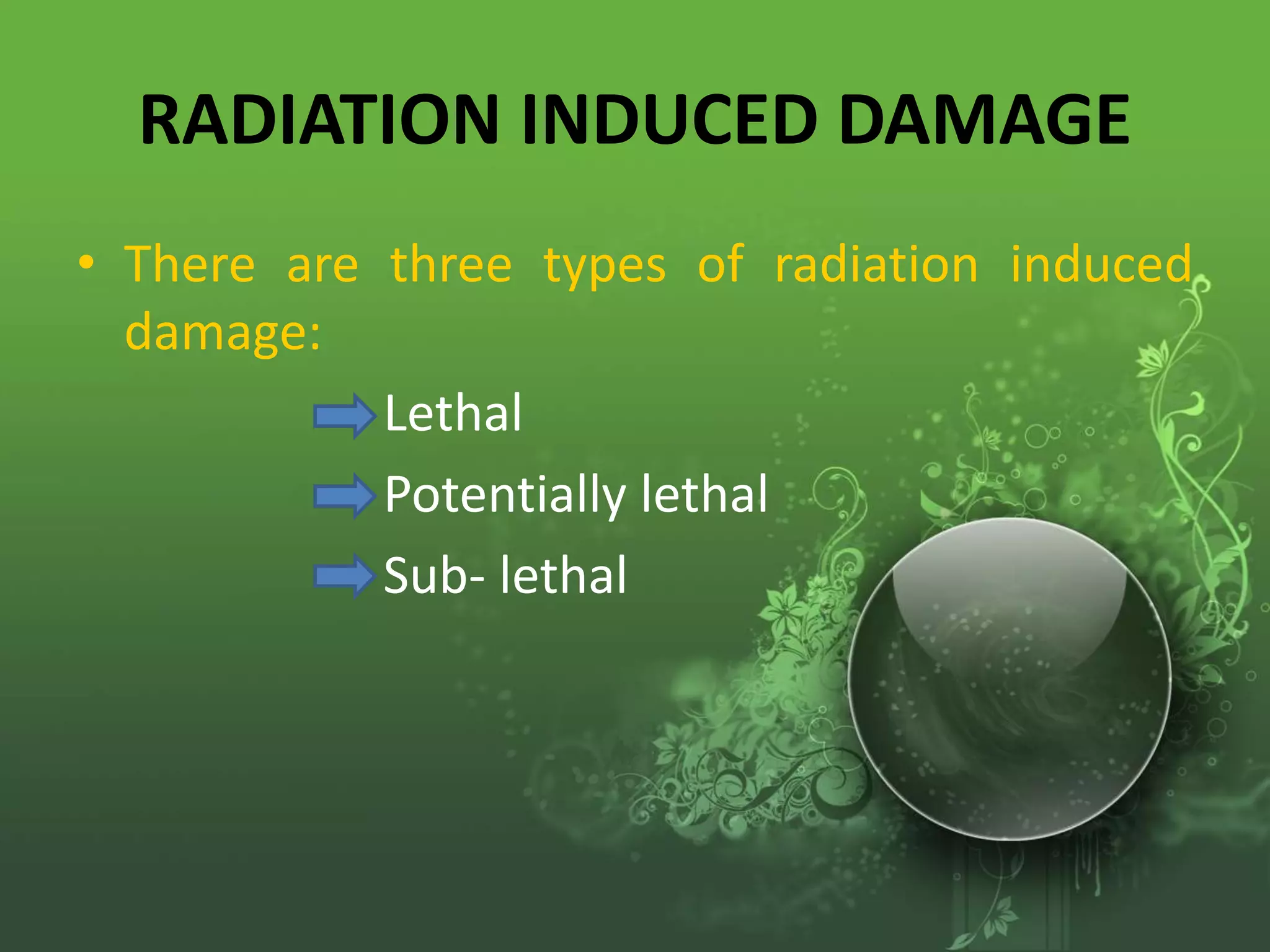 RADIATION INDUCED DAMAGE

• There are three types of radiation induced damage:

Lethal

Potentially lethal

Sub- lethal